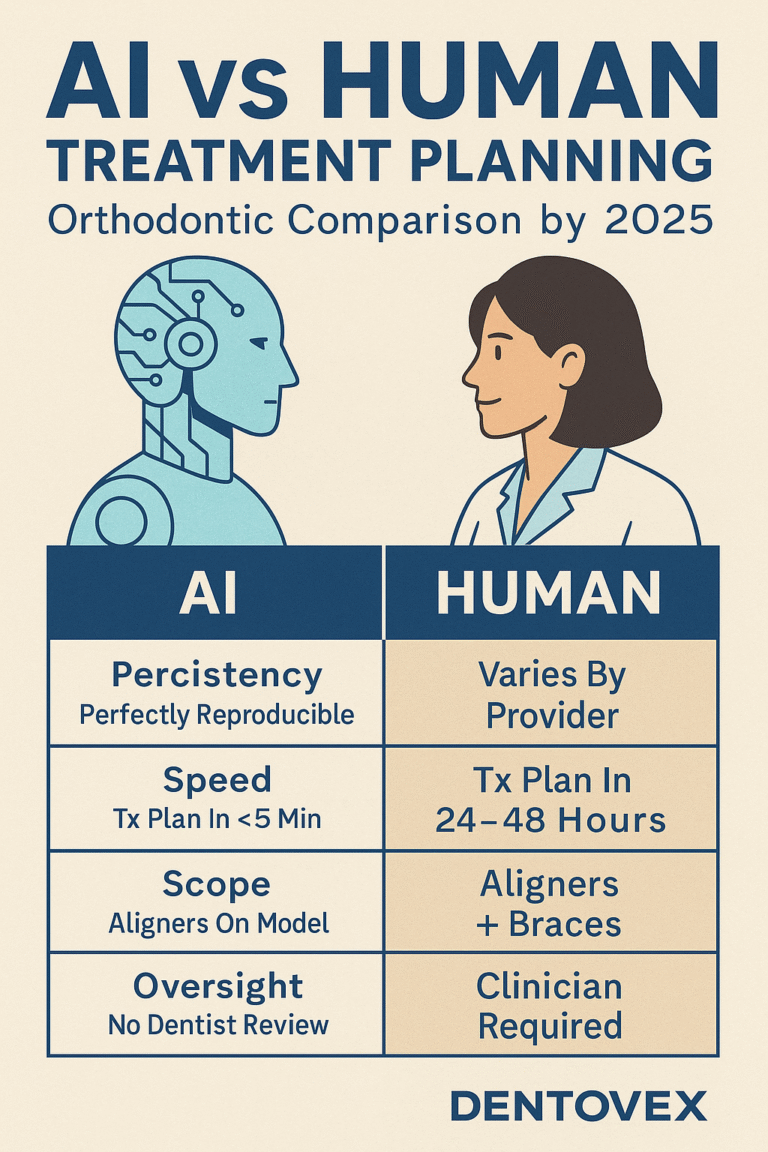 AI vs HUMAN
TREATMENT PLANNING
Orthodontic Comparison by 2025

| AI | HUMAN |
|---|---|
| Percistency Perfectly Reproducible | Varies By Provider |
| Speed Tx Plan In <5 Min | Tx Plan In 24–48 Hours |
| Scope Aligners On Model | Aligners + Braces |
| Oversight No Dentist Review | Clinician Required |

DENTOVEX